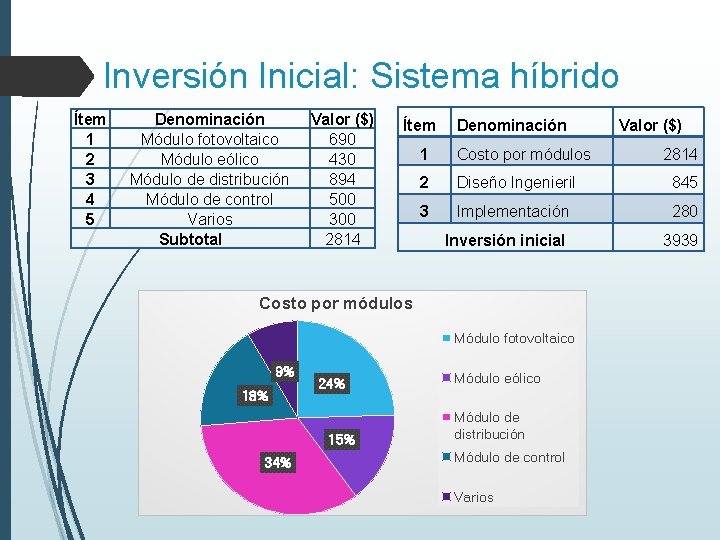 Inversión Inicial: Sistema híbrido

| Ítem | Denominación | Valor ($) |
|---|---|---|
| 1 | Módulo fotovoltaico | 690 |
| 2 | Módulo eólico | 430 |
| 3 | Módulo de distribución | 894 |
| 4 | Módulo de control | 500 |
| 5 | Varios | 300 |
| | Subtotal | 2814 |

| Ítem | Denominación | Valor ($) |
|---|---|---|
| 1 | Costo por módulos | 2814 |
| 2 | Diseño Ingenieril | 845 |
| 3 | Implementación | 280 |
| | Inversión inicial | 3939 |

Costo por módulos

24%
15%
34%
18%
9%

Módulo fotovoltaico
Módulo eólico
Módulo de distribución
Módulo de control
Varios